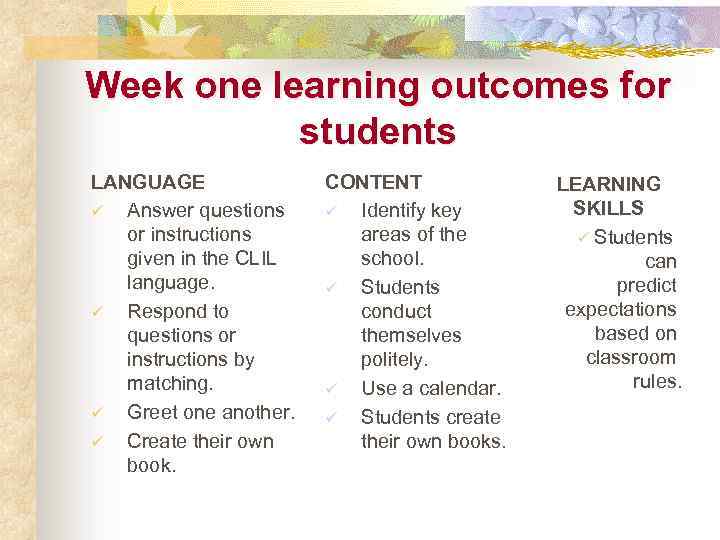 Week one learning outcomes for students

LANGUAGE

✓ Answer questions or instructions given in the CLIL language.

✓ Respond to questions or instructions by matching.

✓ Greet one another.

✓ Create their own book.

CONTENT

✓ Identify key areas of the school.

✓ Students conduct themselves politely.

✓ Use a calendar.

✓ Students create their own books.

LEARNING SKILLS

✓ Students can predict expectations based on classroom rules.